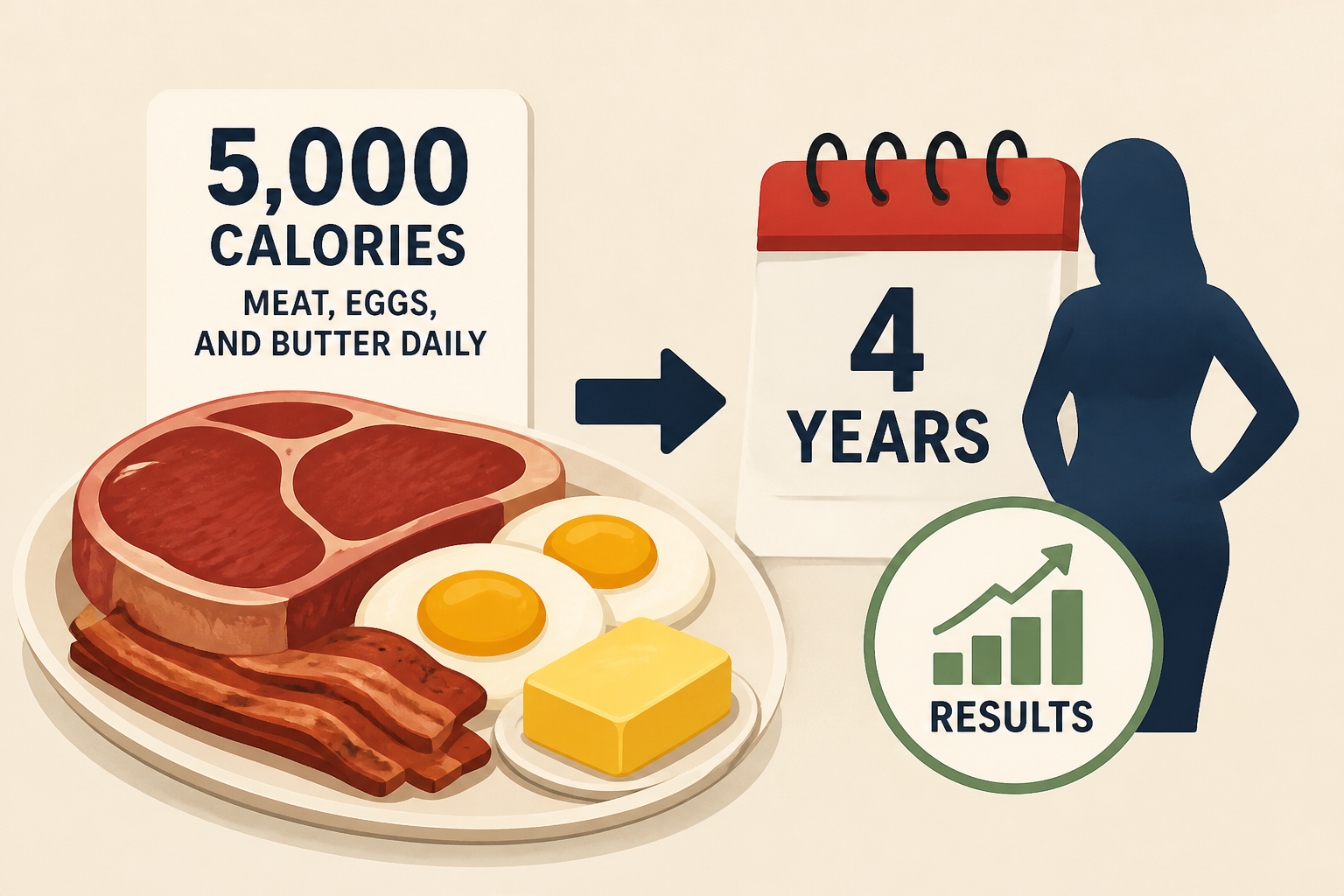 5,000
CALORIES
MEAT, EGGS,
AND BUTTER DAILY

4
YEARS

RESULTS